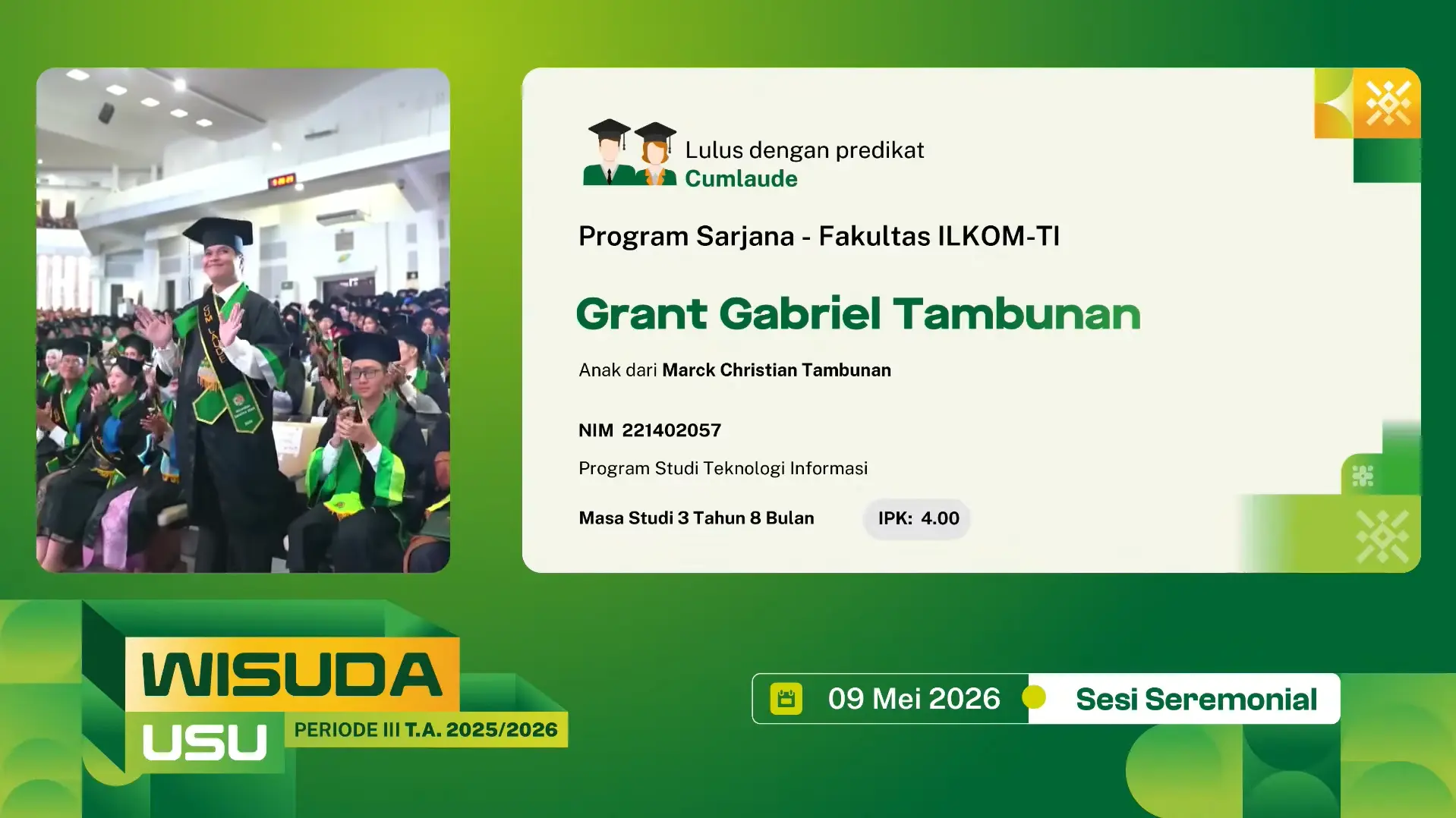 Lulus dengan predikat
Cumlaude

Program Sarjana - Fakultas ILKOM-TI

Grant Gabriel Tambunan

Anak dari Marck Christian Tambunan

NIM 221402057

Program Studi Teknologi Informasi

Masa Studi 3 Tahun 8 Bulan

IPK: 4.00

WISUDA
USU
PERIODE III T.A. 2025/2026

09 Mei 2026

Sesi Seremonial